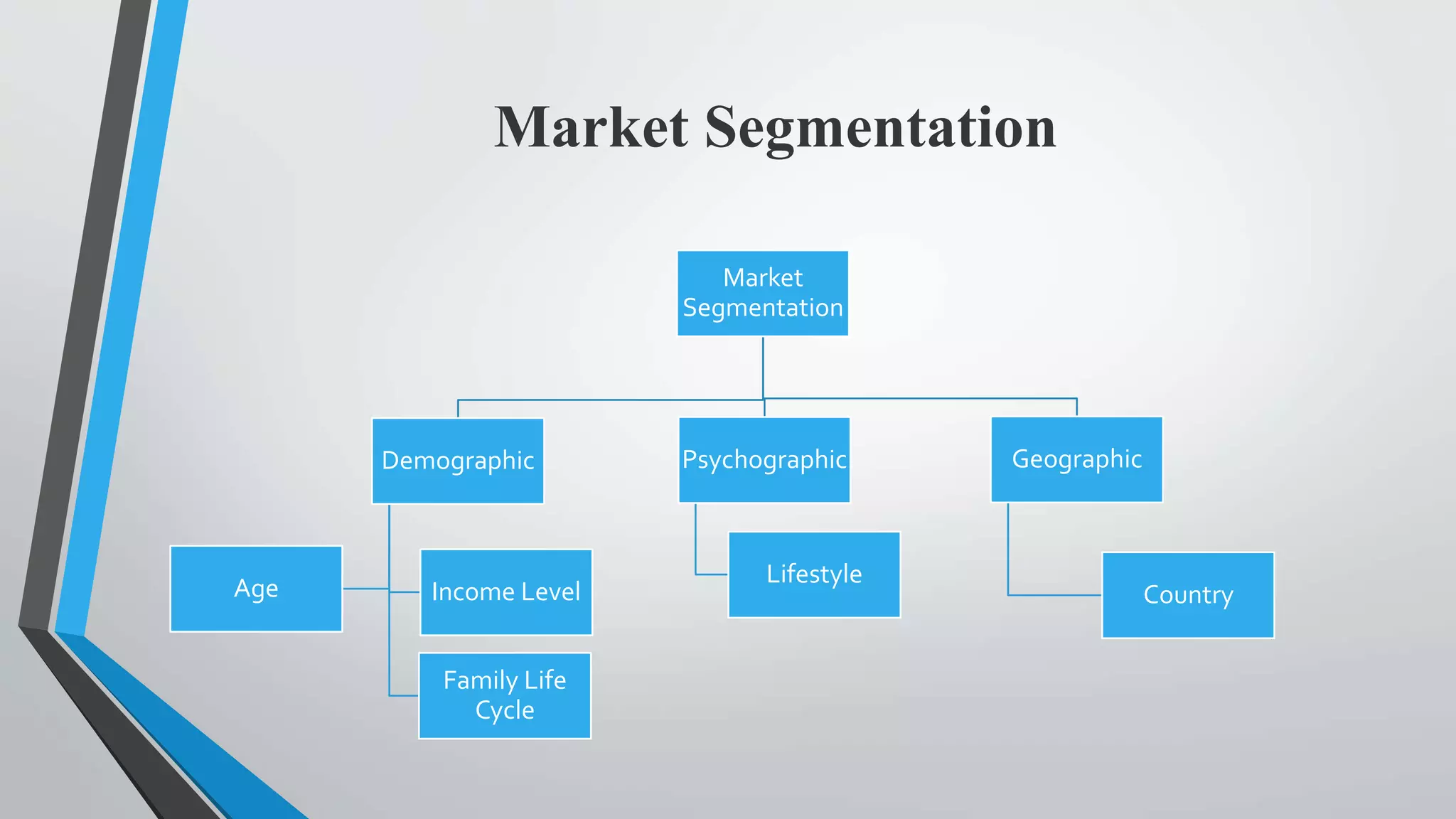 Market Segmentation

Market Segmentation

Demographic

Psychographic

Geographic

Age

Income Level

Family Life Cycle

Lifestyle

Country